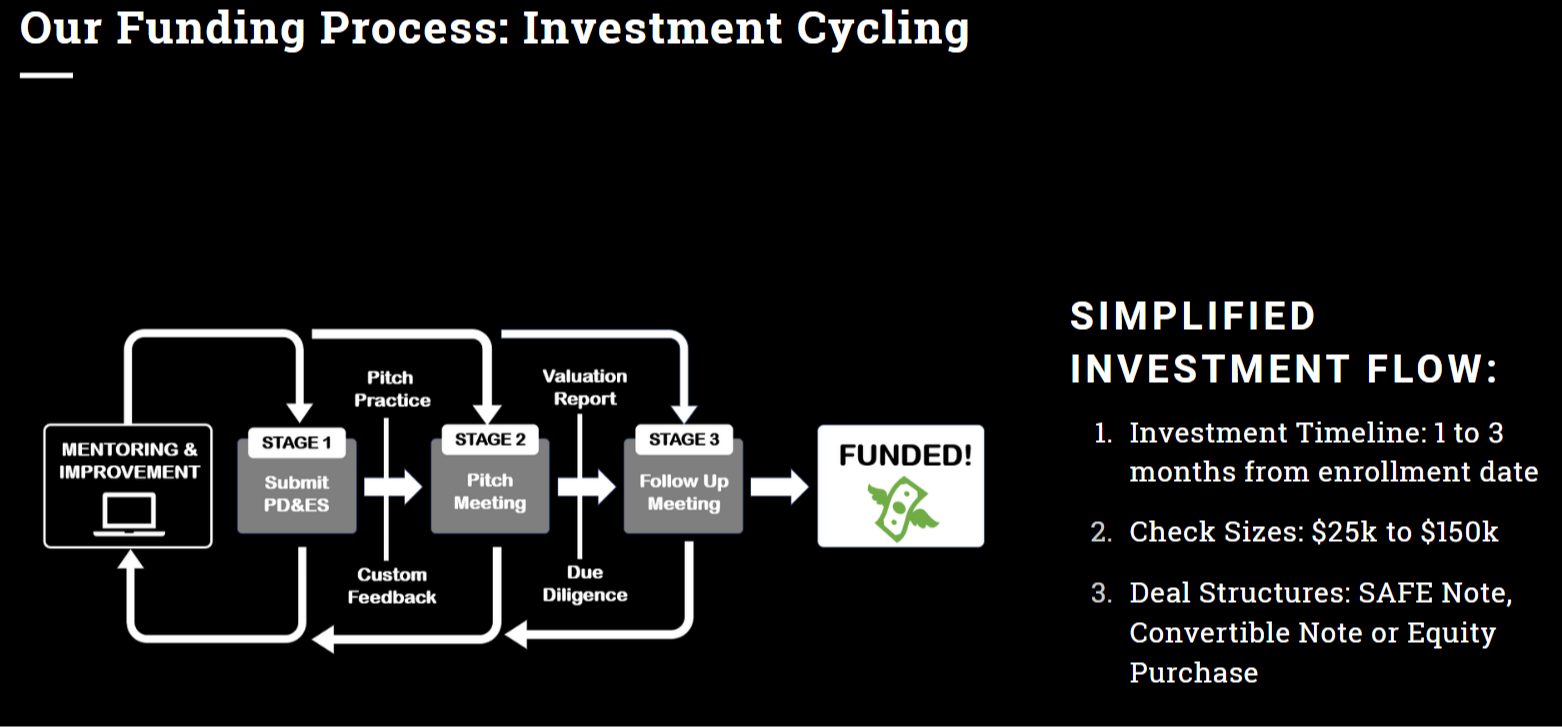 Our Funding Process: Investment Cycling

MENTORING & IMPROVEMENT

STAGE 1
Submit PD&ES

Pitch Practice

Custom Feedback

STAGE 2
Pitch Meeting

Valuation Report

Due Diligence

STAGE 3
Follow Up Meeting

FUNDED!

SIMPLIFIED INVESTMENT FLOW:

1. Investment Timeline: 1 to 3 months from enrollment date
2. Check Sizes: \$25k to \$150k
3. Deal Structures: SAFE Note, Convertible Note or Equity Purchase